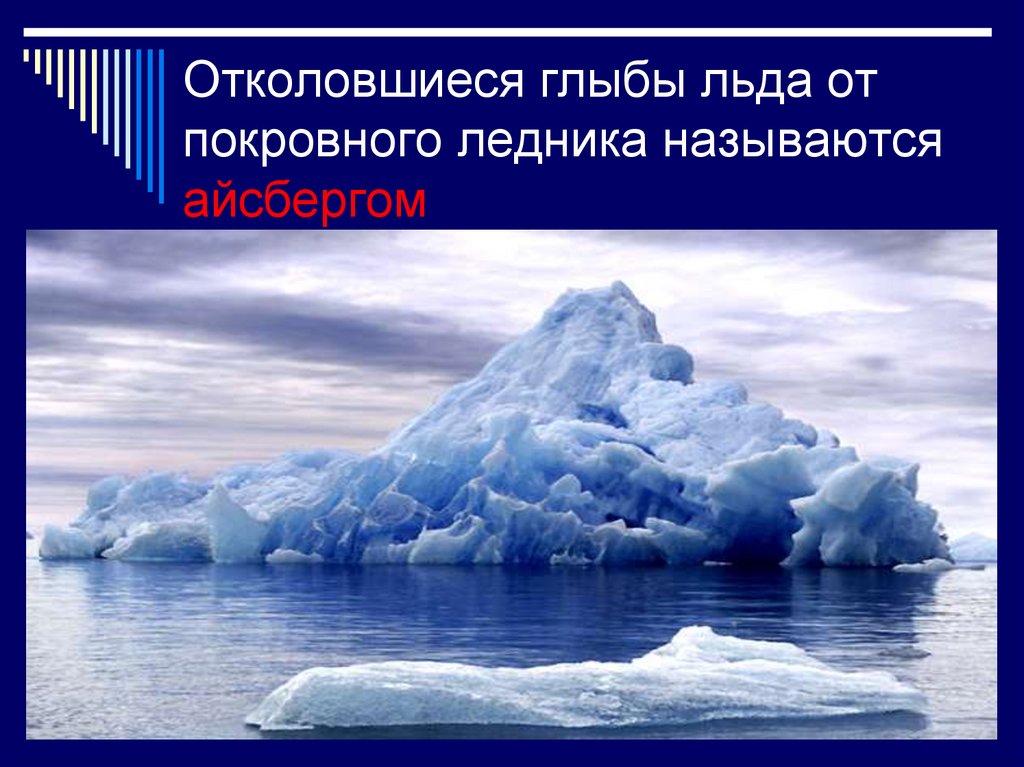 Отколовшиеся глыбы льда от покровного ледника называются айсбергом